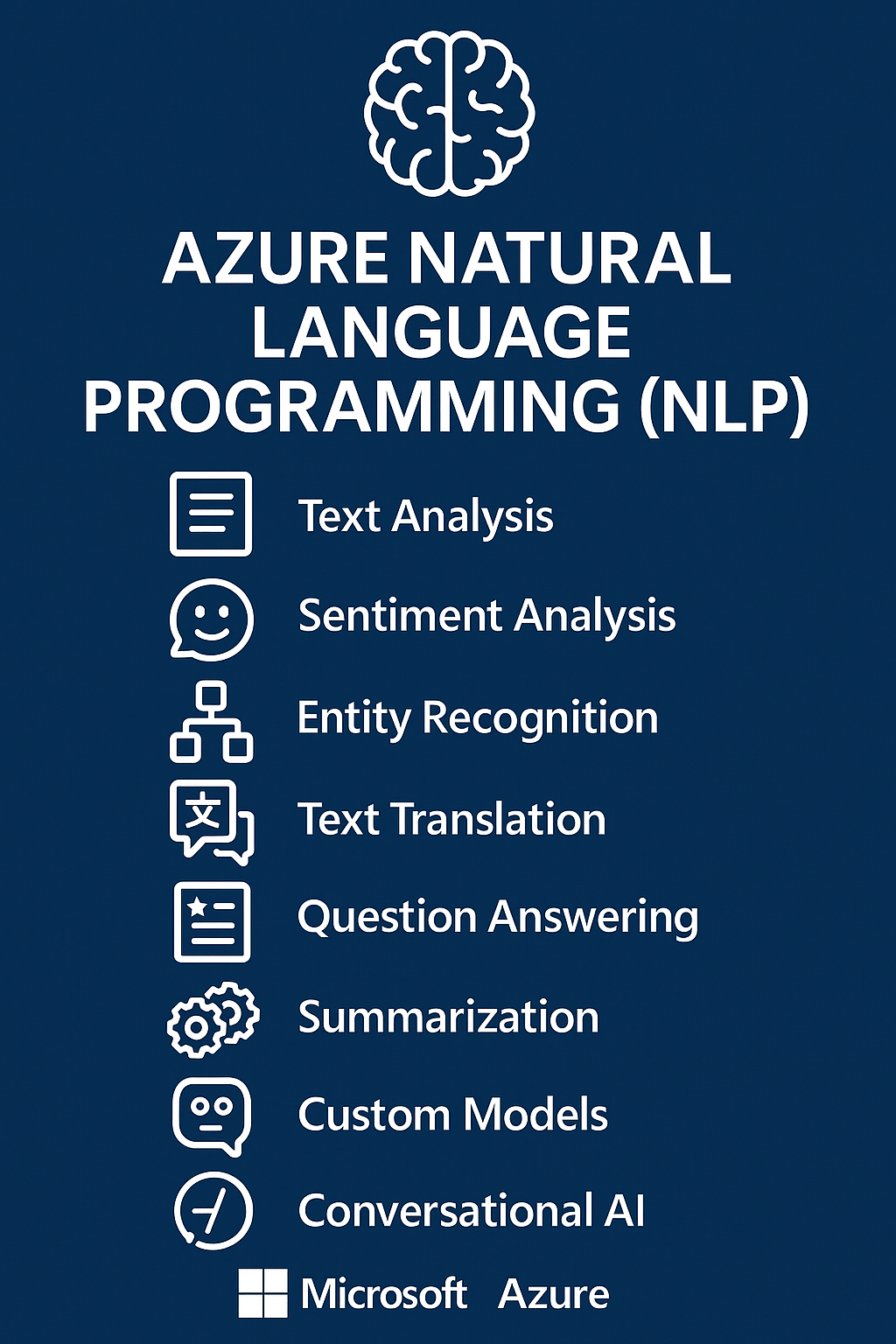 AZURE NATURAL LANGUAGE PROGRAMMING (NLP)

文

Text Analysis

Sentiment Analysis

Entity Recognition

Text Translation

Question Answering

Summarization

Custom Models

Conversational AI

Microsoft Azure